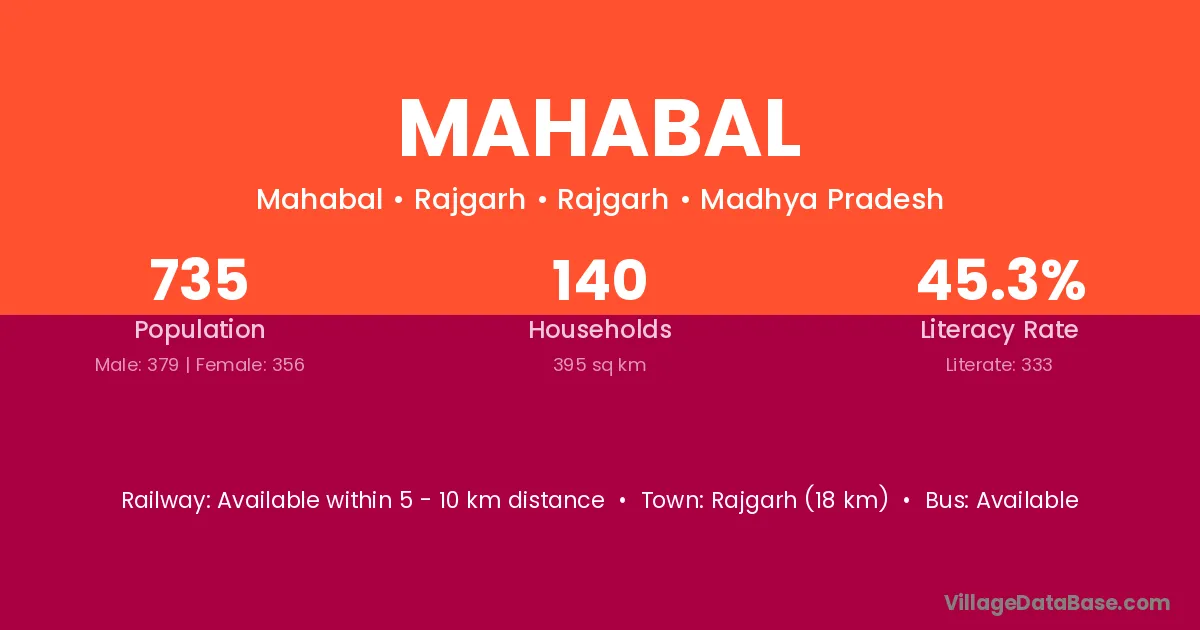 MAHABAL

Mahabal • Rajgarh • Rajgarh • Madhya Pradesh

735
Population
Male: 379 | Female: 356

140
Households
395 sq km

45.3%
Literacy Rate
Literate: 333

Railway: Available within 5 - 10 km distance • Town: Rajgarh (18 km) • Bus: Available

VillageDataBase.com